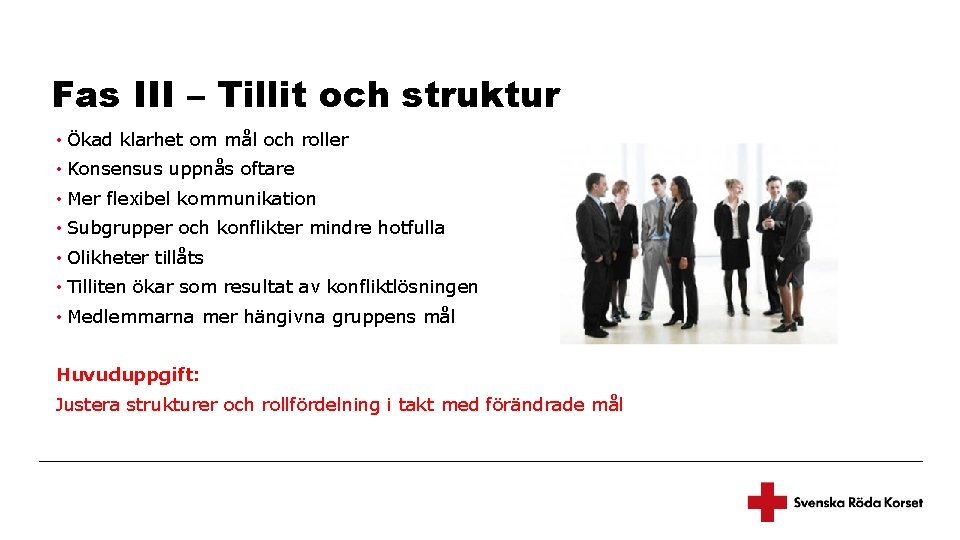 Fas III – Tillit och struktur

• Ökad klarhet om mål och roller
• Konsensus uppnås oftare
• Mer flexibel kommunikation
• Subgrupper och konflikter mindre hotfulla
• Olikheter tillåts
• Tilliten ökar som resultat av konfliktlösningen
• Medlemmarna mer hängivna gruppens mål

Huvuduppgift:
Justera strukturer och rollfördelning i takt med förändrade mål

Svenska Röda Korset